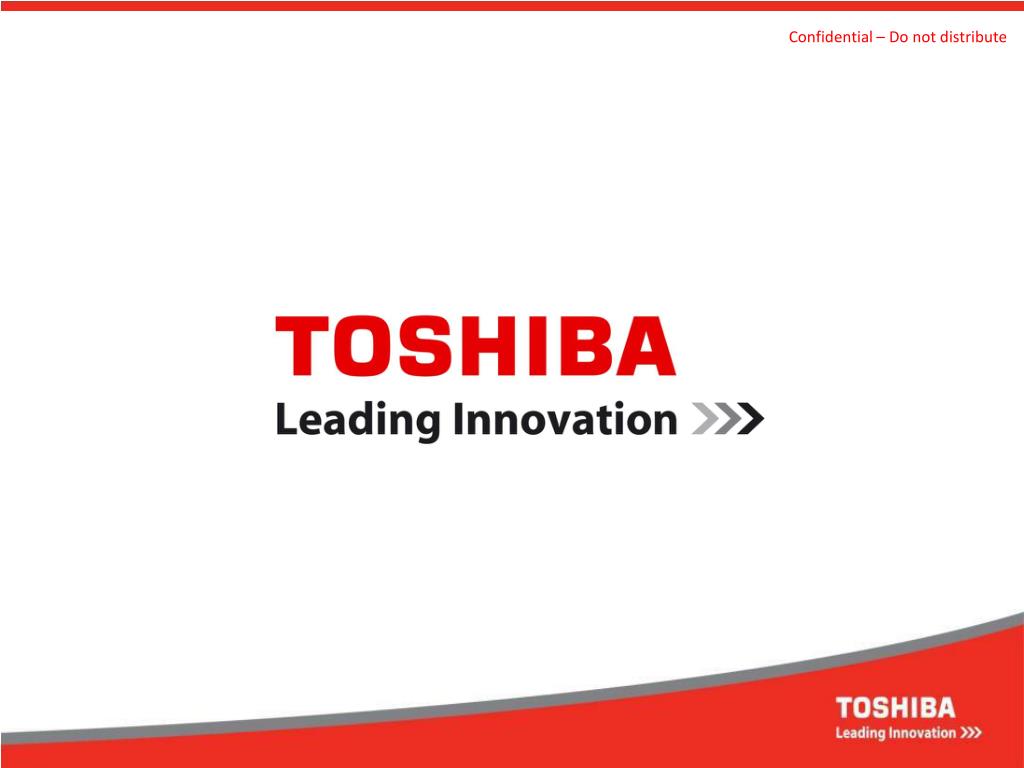 Confidential – Do not distribute

TOSHIBA
Leading Innovation >>>

TOSHIBA
Leading Innovation >>>